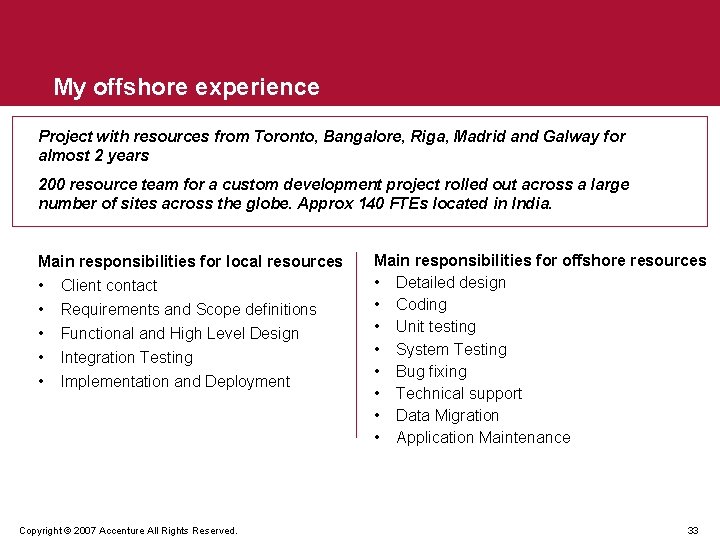 My offshore experience

Project with resources from Toronto, Bangalore, Riga, Madrid and Galway for almost 2 years

200 resource team for a custom development project rolled out across a large number of sites across the globe. Approx 140 FTEs located in India.

Main responsibilities for local resources
• Client contact
• Requirements and Scope definitions
• Functional and High Level Design
• Integration Testing
• Implementation and Deployment

Main responsibilities for offshore resources
• Detailed design
• Coding
• Unit testing
• System Testing
• Bug fixing
• Technical support
• Data Migration
• Application Maintenance

Copyright © 2007 Accenture All Rights Reserved.

33